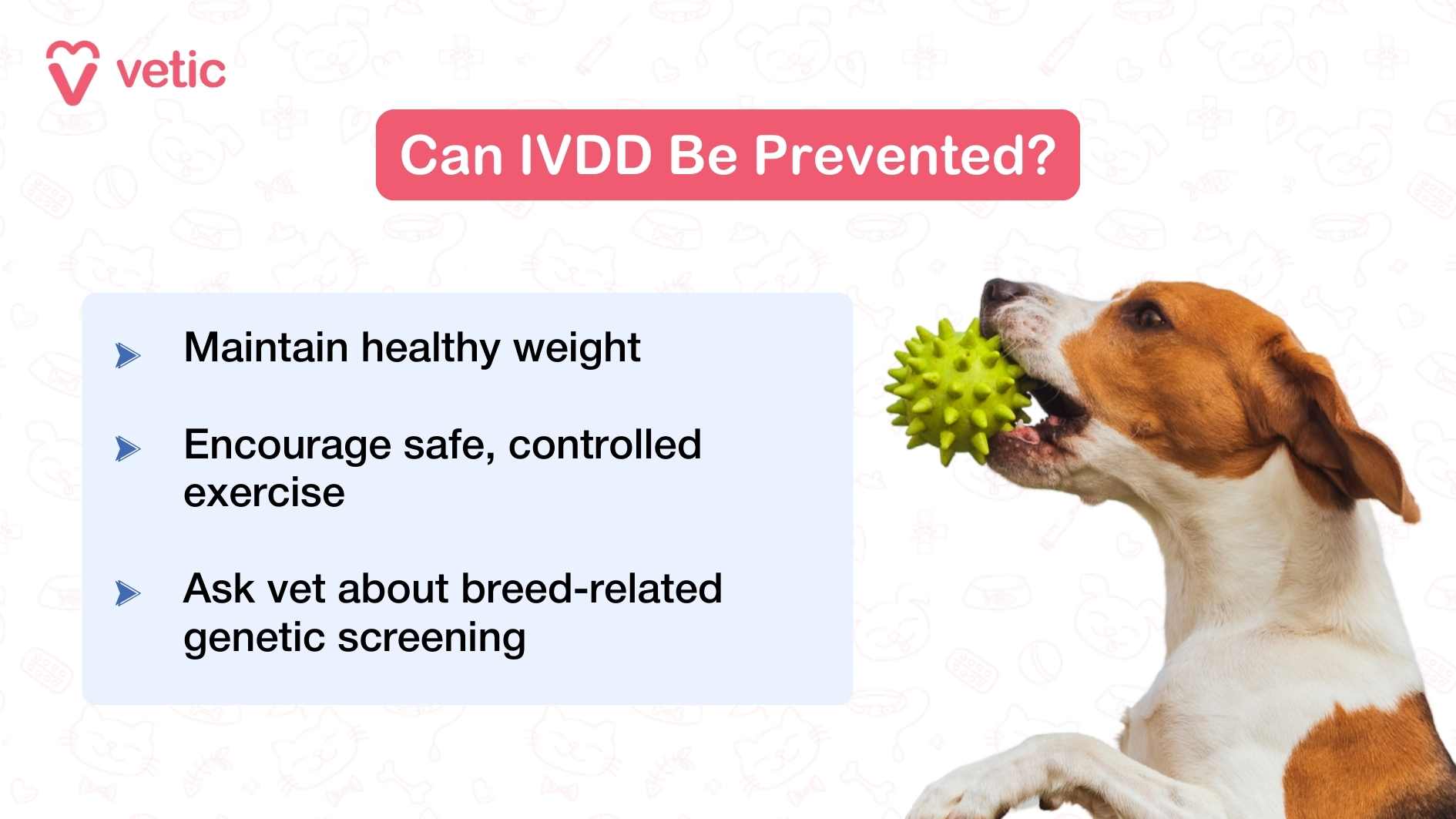 vetic

Can IVDD Be Prevented?

Maintain healthy weight

Encourage safe, controlled exercise

Ask vet about breed-related genetic screening